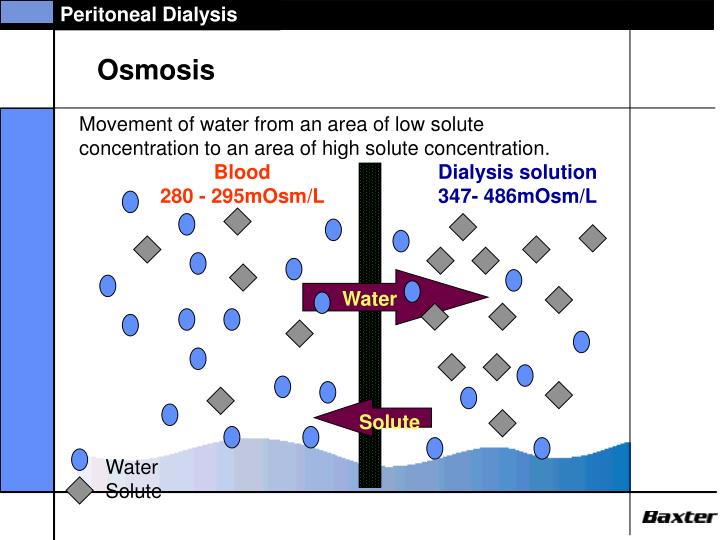 Peritoneal Dialysis

Osmosis

Movement of water from an area of low solute concentration to an area of high solute concentration.

Blood
280 - 295mOsm/L

Dialysis solution
347- 486mOsm/L

Water

Solute

Water
Solute

Baxter